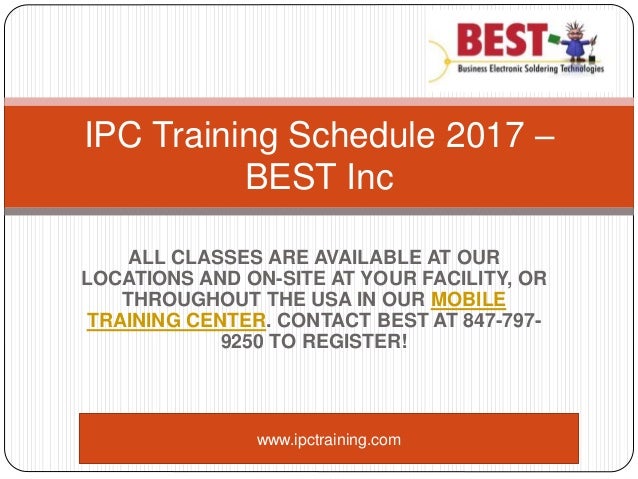 BEST
Business Electronic Soldering Technologies

IPC Training Schedule 2017 – BEST Inc

ALL CLASSES ARE AVAILABLE AT OUR LOCATIONS AND ON-SITE AT YOUR FACILITY, OR THROUGHOUT THE USA IN OUR MOBILE TRAINING CENTER. CONTACT BEST AT 847-797-9250 TO REGISTER!

www.ipctraining.com